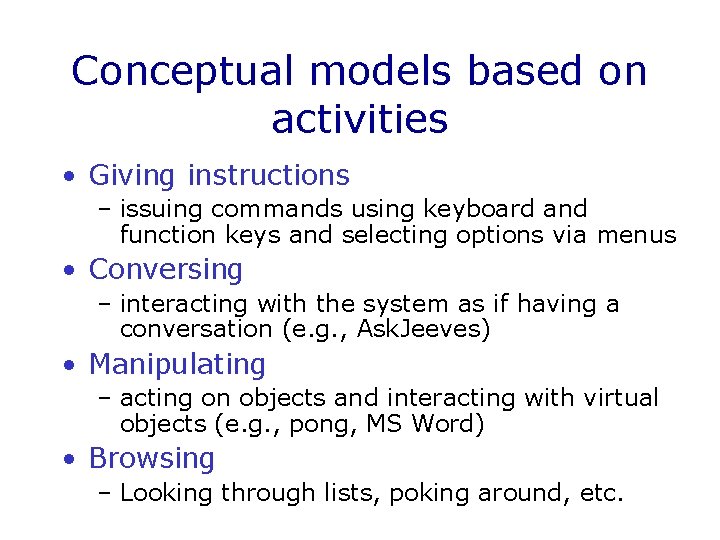 Conceptual models based on activities

• Giving instructions
  – issuing commands using keyboard and function keys and selecting options via menus
• Conversing
  – interacting with the system as if having a conversation (e.g., AskJeeves)
• Manipulating
  – acting on objects and interacting with virtual objects (e.g., pong, MS Word)
• Browsing
  – Looking through lists, poking around, etc.